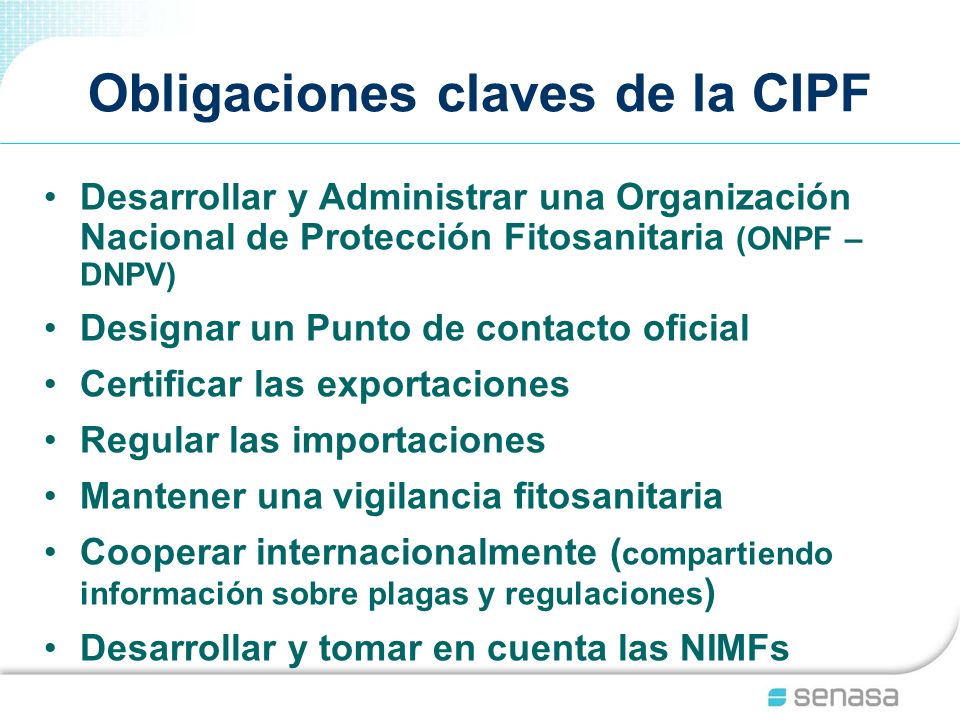 Obligaciones claves de la CIPF

• Desarrollar y Administrar una Organización Nacional de Protección Fitosanitaria (ONPF – DNPV)
• Designar un Punto de contacto oficial
• Certificar las exportaciones
• Regular las importaciones
• Mantener una vigilancia fitosanitaria
• Cooperar internacionalmente (compartiendo información sobre plagas y regulaciones)
• Desarrollar y tomar en cuenta las NIMFs

senasa